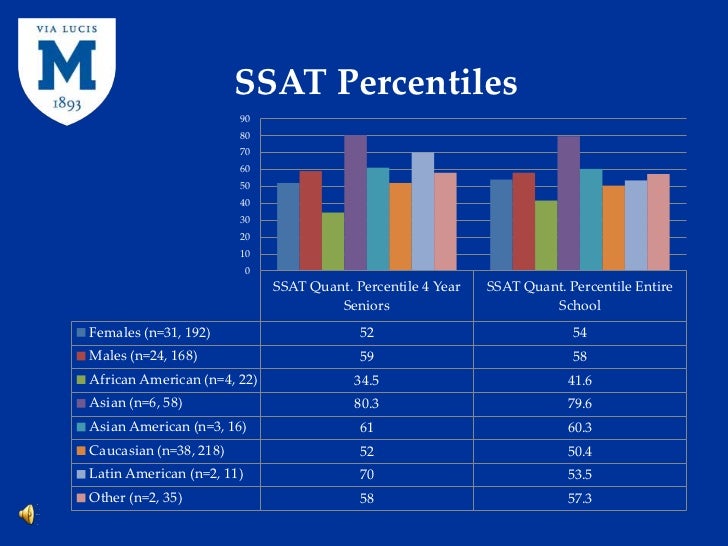 VIA LUCIS
M
1893

SSAT Percentiles

90
80
70
60
50
40
30
20
10
0

| | SSAT Quant. Percentile 4 Year Seniors | SSAT Quant. Percentile Entire School |
|---|---|---|
| Females (n=31, 192) | 52 | 54 |
| Males (n=24, 168) | 59 | 58 |
| African American (n=4, 22) | 34.5 | 41.6 |
| Asian (n=6, 58) | 80.3 | 79.6 |
| Asian American (n=3, 16) | 61 | 60.3 |
| Caucasian (n=38, 218) | 52 | 50.4 |
| Latin American (n=2, 11) | 70 | 53.5 |
| Other (n=2, 35) | 58 | 57.3 |